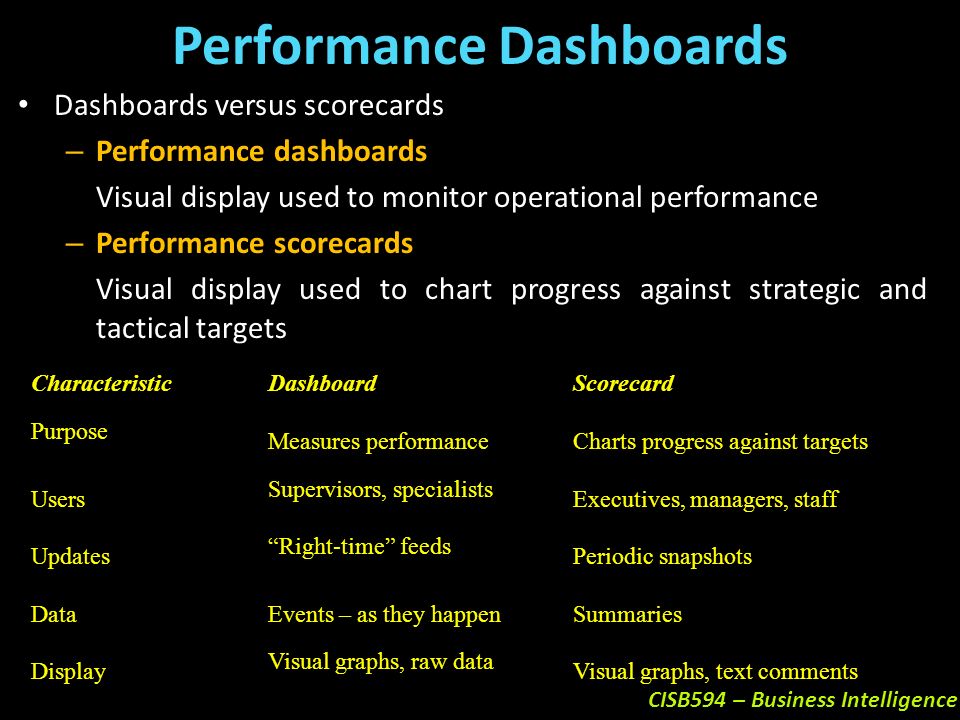 Performance Dashboards

• Dashboards versus scorecards

– Performance dashboards

Visual display used to monitor operational performance

– Performance scorecards

Visual display used to chart progress against strategic and tactical targets

| Characteristic | Dashboard | Scorecard |
|---|---|---|
| Purpose | Measures performance | Charts progress against targets |
| Users | Supervisors, specialists | Executives, managers, staff |
| Updates | “Right-time” feeds | Periodic snapshots |
| Data | Events – as they happen | Summaries |
| Display | Visual graphs, raw data | Visual graphs, text comments |

CISB594 – Business Intelligence